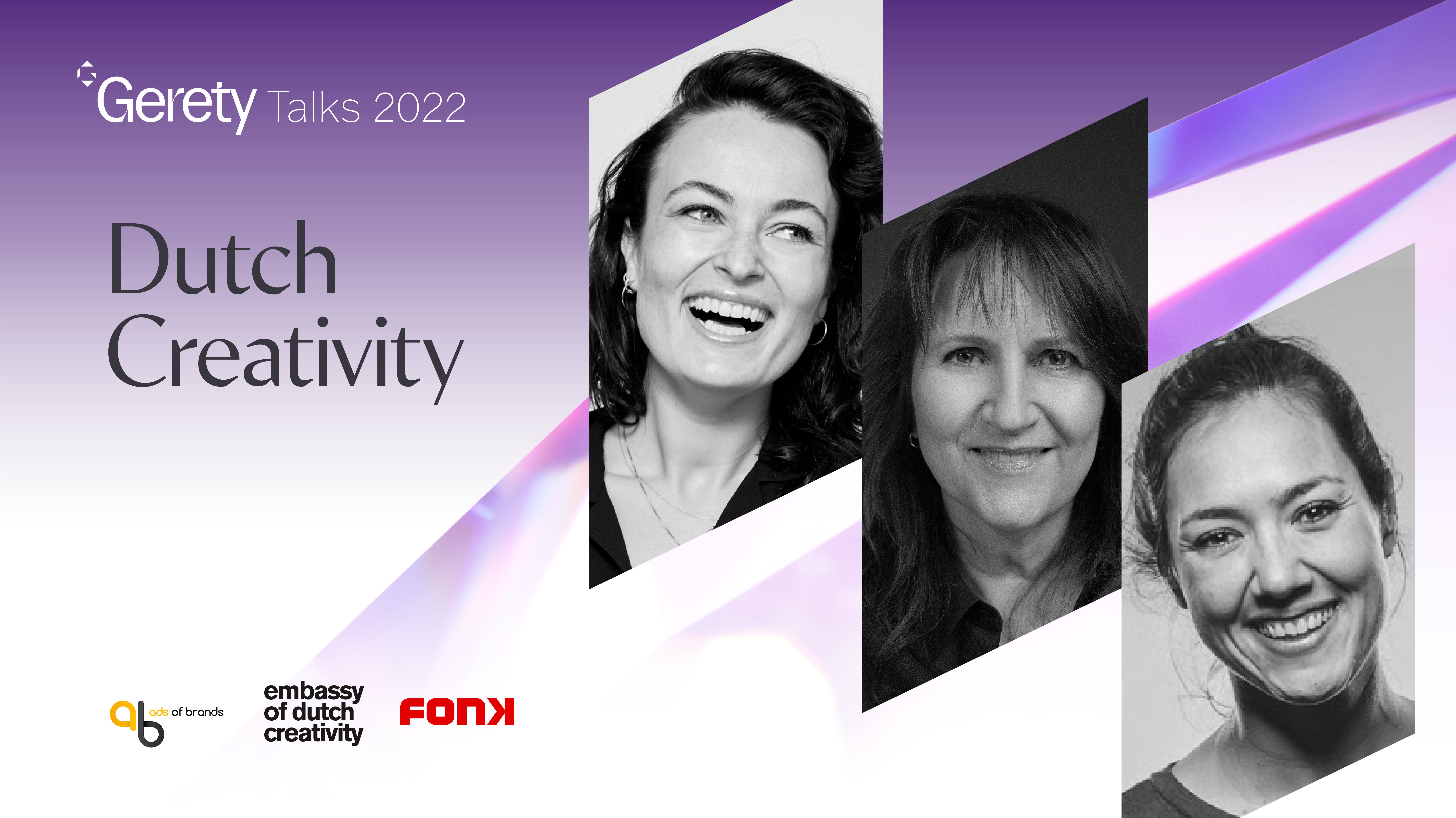 Gerety Talks 2022

Dutch Creativity

ab ads of brands

embassy of dutch creativity

FONK